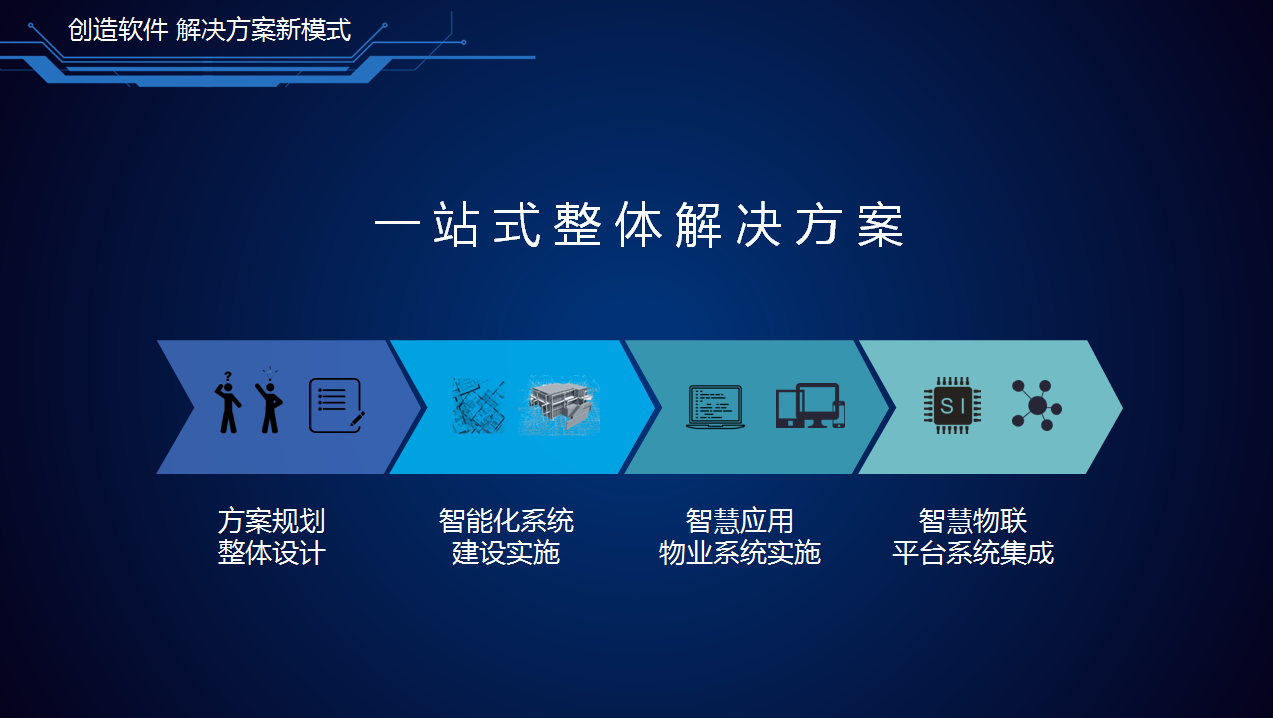 创造软件 解决方案新模式

一站式整体解决方案

SI

方案规划
整体设计

智能化系统
建设实施

智慧应用
物业系统实施

智慧物联
平台系统集成